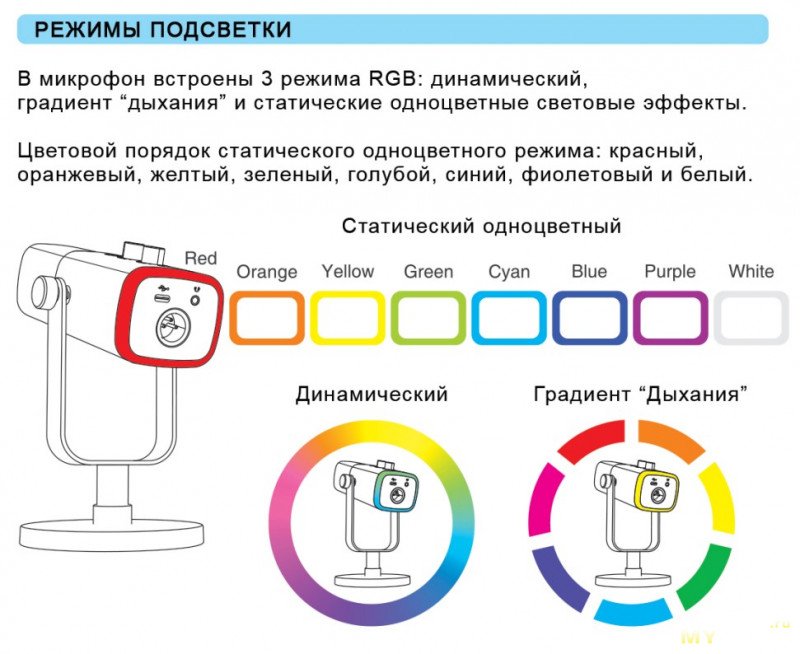 РЕЖИМЫ ПОДСВЕТКИ

В микрофон встроены 3 режима RGB: динамический, градиент “дыхания” и статические одноцветные световые эффекты.

Цветовой порядок статического одноцветного режима: красный, оранжевый, желтый, зеленый, голубой, синий, фиолетовый и белый.

Статический одноцветный

Red

Orange Yellow Green Cyan Blue Purple White

Динамический

Градиент “Дыхания”

MY .ru